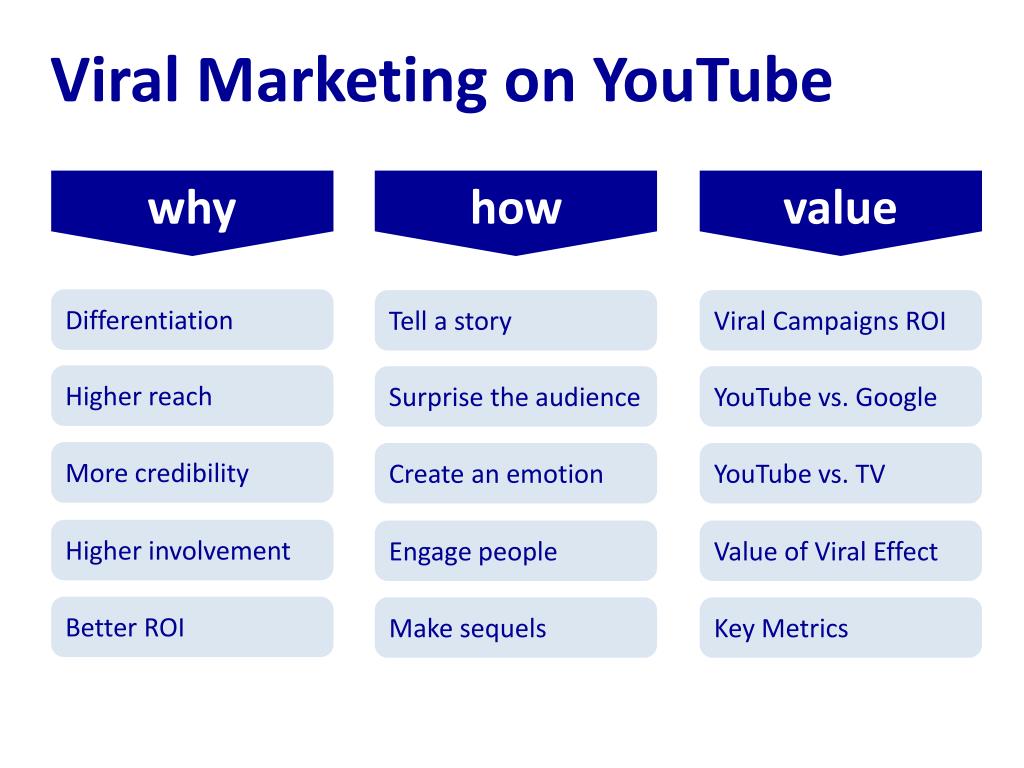 Viral Marketing on YouTube

why

Differentiation

Higher reach

More credibility

Higher involvement

Better ROI

how

Tell a story

Surprise the audience

Create an emotion

Engage people

Make sequels

value

Viral Campaigns ROI

YouTube vs. Google

YouTube vs. TV

Value of Viral Effect

Key Metrics